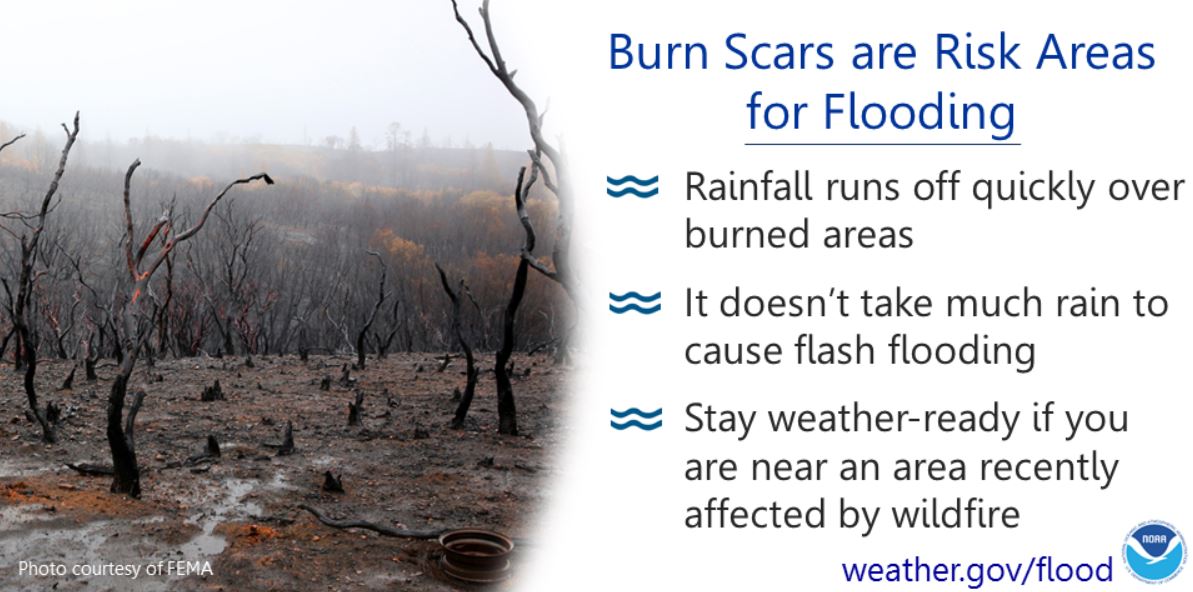 Burn Scars are Risk Areas for Flooding

Rainfall runs off quickly over burned areas

It doesn't take much rain to cause flash flooding

Stay weather-ready if you are near an area recently affected by wildfire

Photo courtesy of FEMA

weather.gov/flood

NOAA